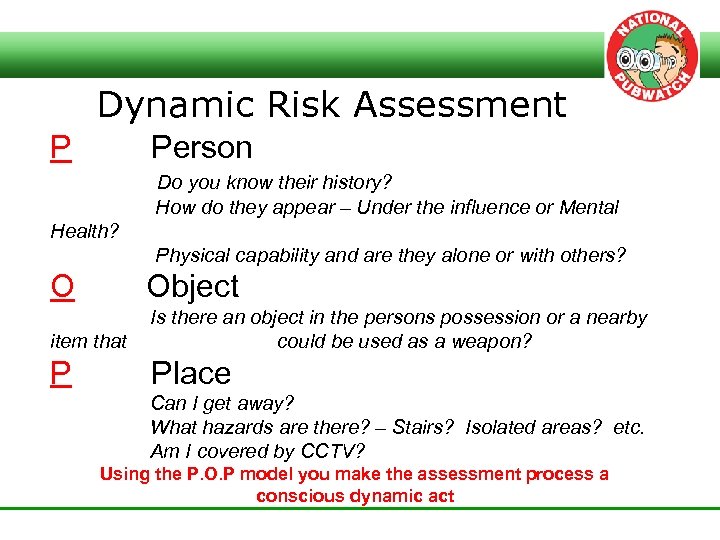 NATIONAL PUBWATCH

Dynamic Risk Assessment

P Person

Do you know their history?

How do they appear – Under the influence or Mental Health?

Physical capability and are they alone or with others?

O Object

Is there an object in the persons possession or a nearby item that could be used as a weapon?

P Place

Can I get away?

What hazards are there? – Stairs? Isolated areas? etc.

Am I covered by CCTV?

Using the P.O.P model you make the assessment process a conscious dynamic act